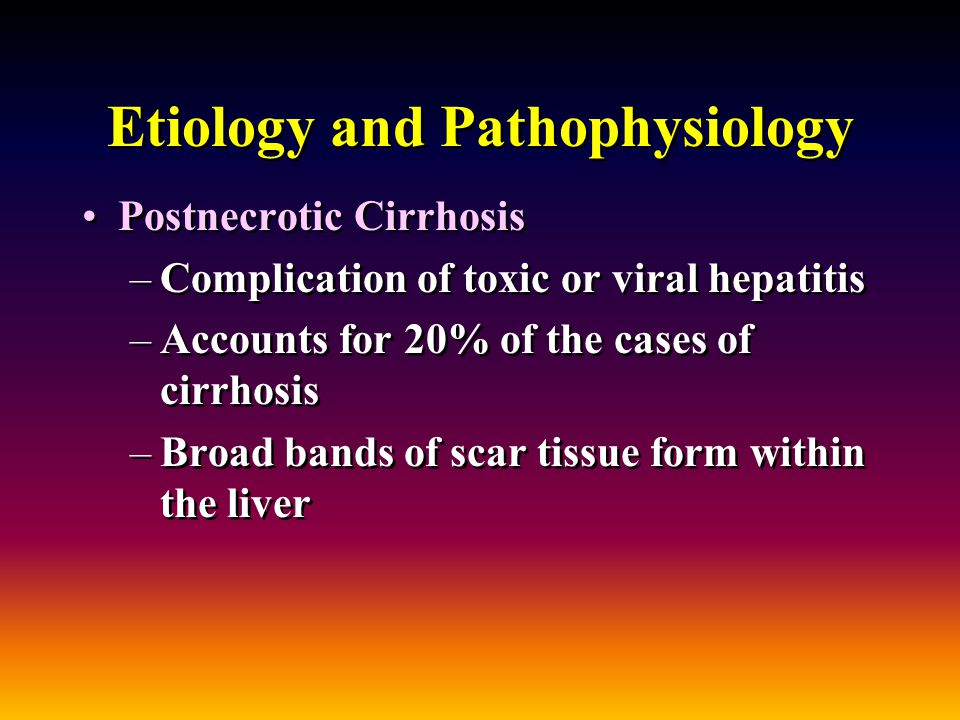 Etiology and Pathophysiology

• Postnecrotic Cirrhosis
– Complication of toxic or viral hepatitis
– Accounts for 20% of the cases of cirrhosis
– Broad bands of scar tissue form within the liver